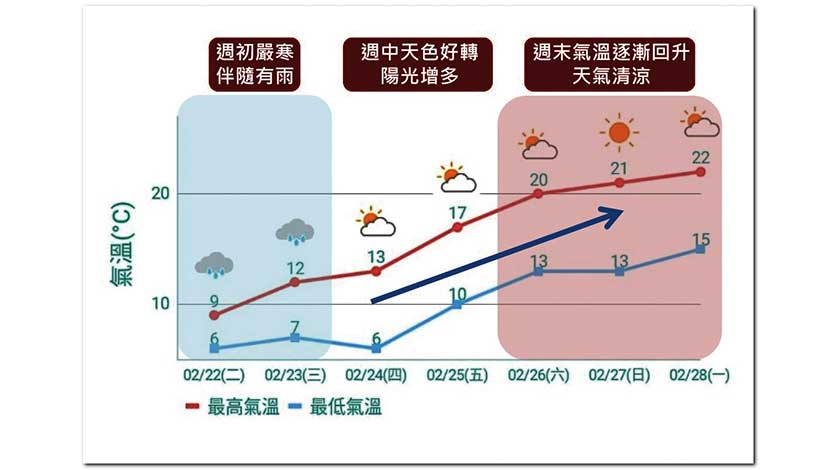 週初嚴寒
伴隨有雨

週中天色好轉
陽光增多

週末氣溫逐漸回升
天氣清涼

氣溫(°C)

20
10

9
12
13
17
20
21
22

6
7
6
10
13
13
15

02/22(二) 02/23(三) 02/24(四) 02/25(五) 02/26(六) 02/27(日) 02/28(一)

最高氣溫 最低氣溫